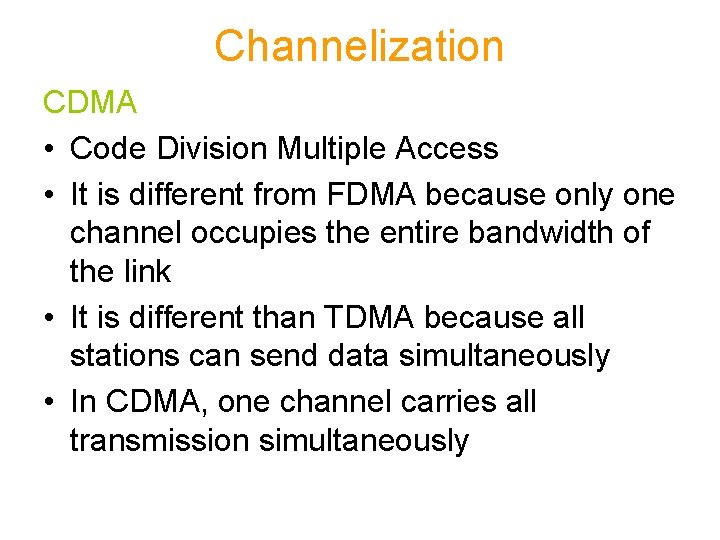 Channelization

CDMA

• Code Division Multiple Access
• It is different from FDMA because only one channel occupies the entire bandwidth of the link
• It is different than TDMA because all stations can send data simultaneously
• In CDMA, one channel carries all transmission simultaneously